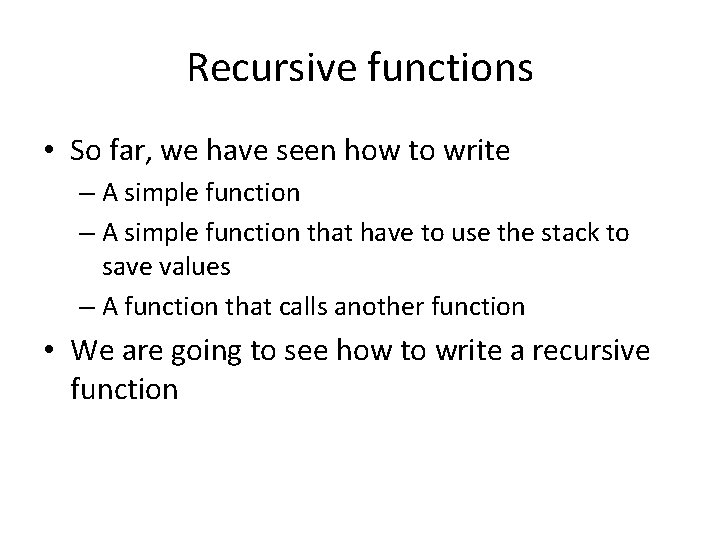 Recursive functions

• So far, we have seen how to write
– A simple function
– A simple function that have to use the stack to save values
– A function that calls another function

• We are going to see how to write a recursive function